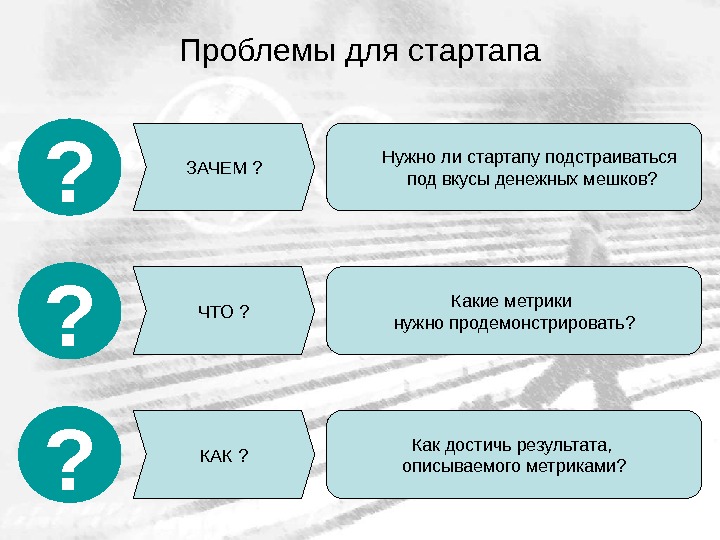 Проблемы для стартапа

?

ЗАЧЕМ ?

Нужно ли стартапу подстраиваться под вкусы денежных мешков?

?

ЧТО ?

Какие метрики нужно продемонстрировать?

?

КАК ?

Как достичь результата, описываемого метриками?